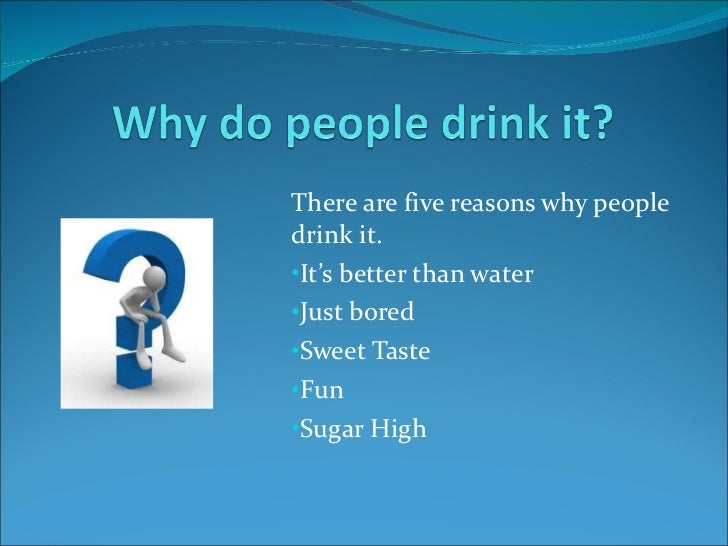 Why do people drink it?

There are five reasons why people drink it.

•It's better than water
•Just bored
•Sweet Taste
•Fun
•Sugar High